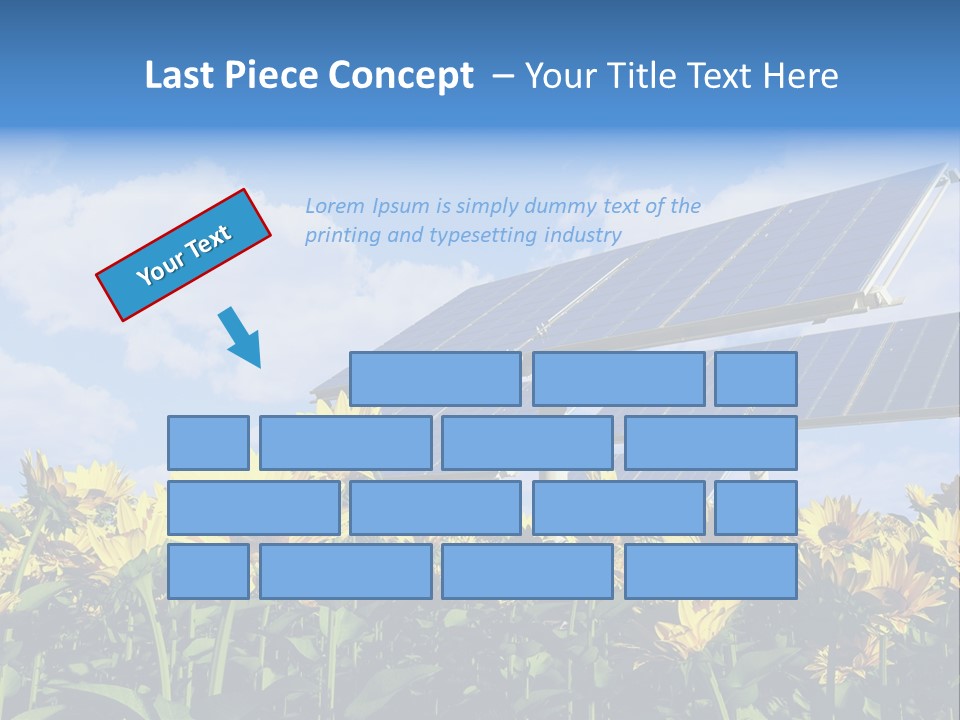 Last Piece Concept – Your Title Text Here

Your Text

Lorem Ipsum is simply dummy text of the printing and typesetting industry